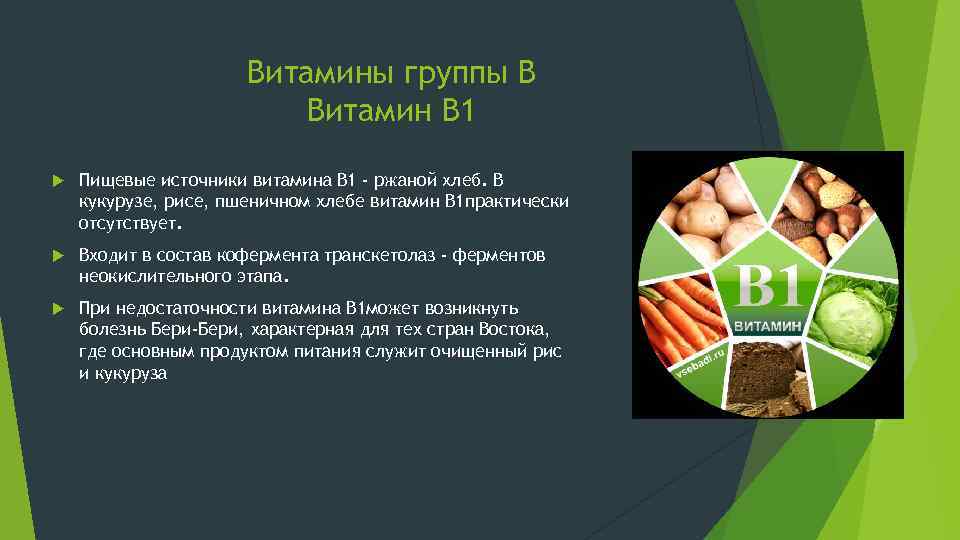 Витамины группы В
Витамин В1

Пищевые источники витамина В1 - ржаной хлеб. В кукурузе, рисе, пшеничном хлебе витамин В1практически отсутствует.

Входит в состав кофермента транскетолаз - ферментов неокислительного этапа.

При недостаточности витамина В1может возникнуть болезнь Бери-Бери, характерная для тех стран Востока, где основным продуктом питания служит очищенный рис и кукуруза

B1
ВИТАМИН
vsebadi.ru